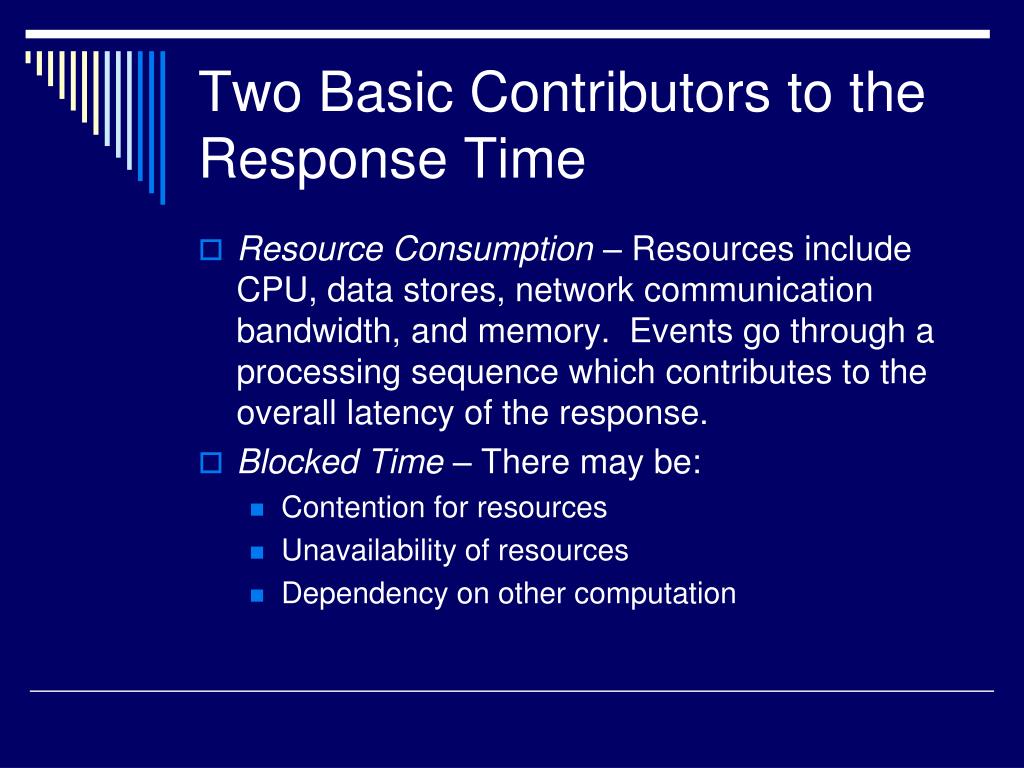 Two Basic Contributors to the Response Time

Resource Consumption – Resources include CPU, data stores, network communication bandwidth, and memory.  Events go through a processing sequence which contributes to the overall latency of the response.

Blocked Time – There may be:

Contention for resources

Unavailability of resources

Dependency on other computation